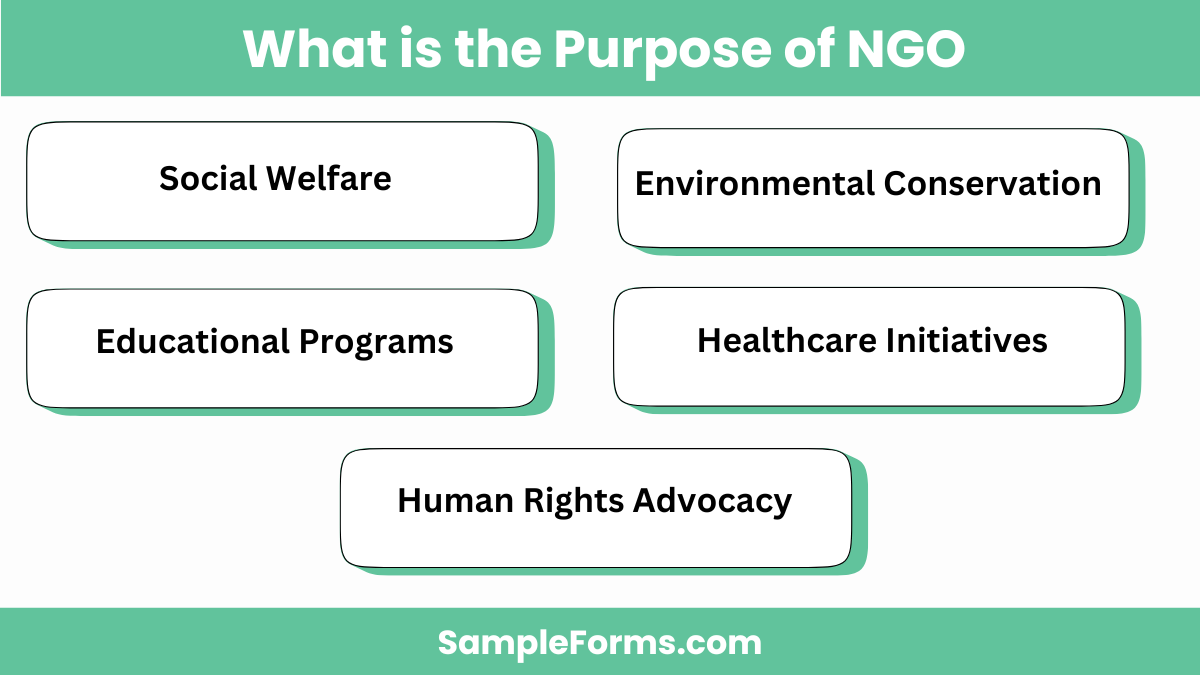 What is the Purpose of NGO

Social Welfare

Environmental Conservation

Educational Programs

Healthcare Initiatives

Human Rights Advocacy

SampleForms.com